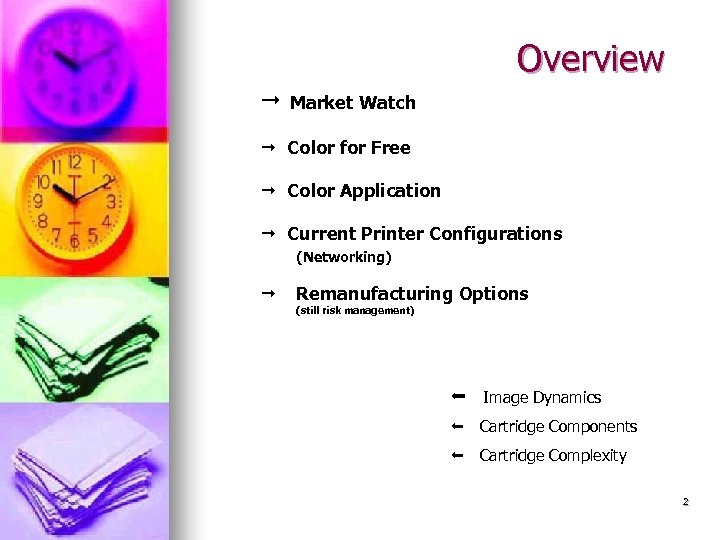 Overview

→ Market Watch

→ Color for Free

→ Color Application

→ Current Printer Configurations
(Networking)

→ Remanufacturing Options
(still risk management)

← Image Dynamics

← Cartridge Components

← Cartridge Complexity

2